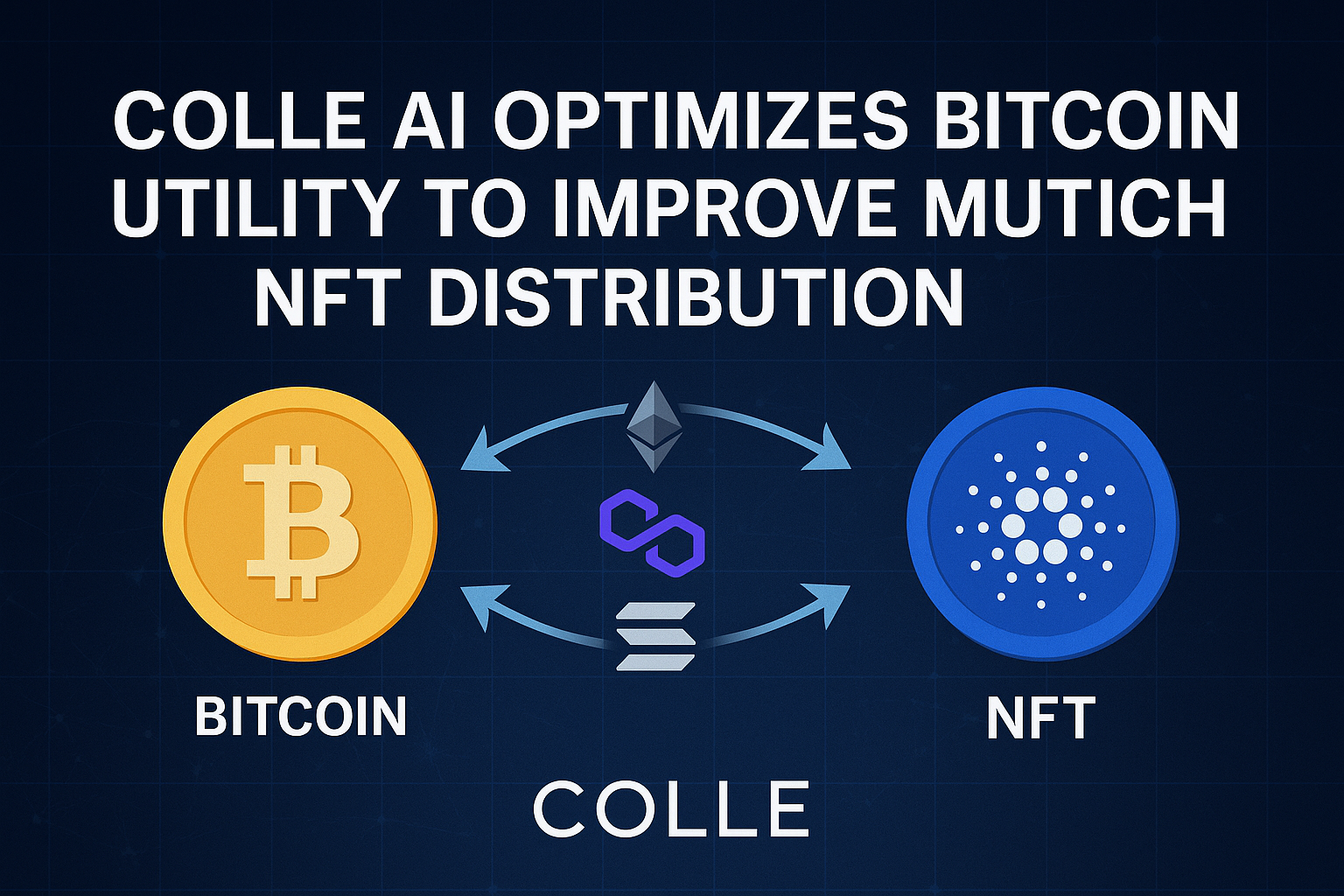 COLLE AI OPTIMIZES BITCOIN UTILITY TO IMPROVE MUTICH NFT DISTRIBUTION

BITCOIN

NFT

COLLE